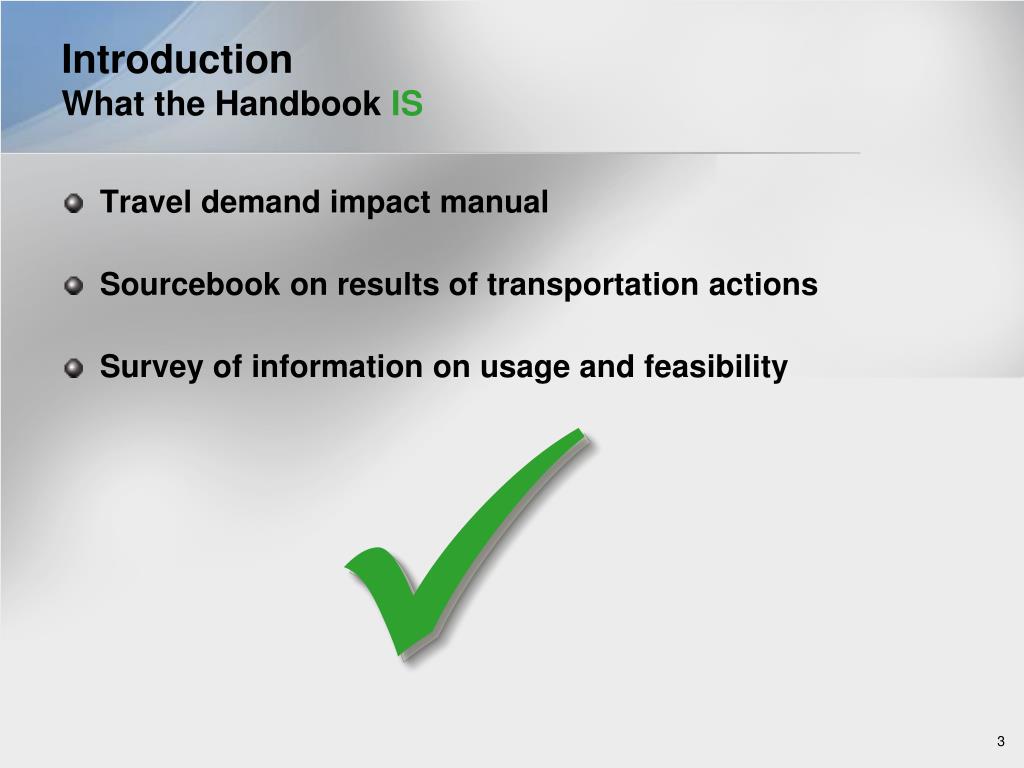 Introduction
What the Handbook IS

Travel demand impact manual

Sourcebook on results of transportation actions

Survey of information on usage and feasibility

3